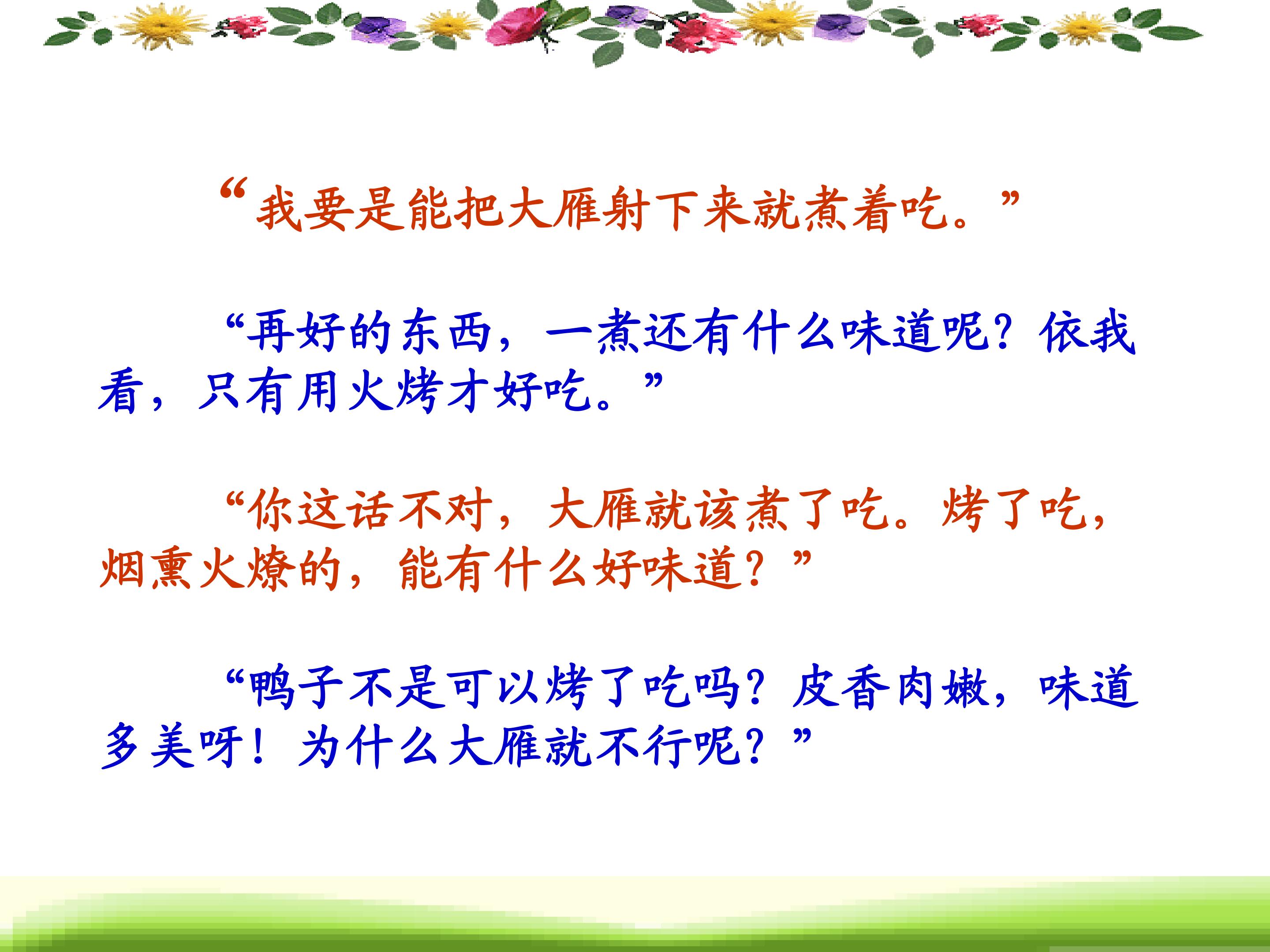 “我要是能把大雁射下来就煮着吃。”

“再好的东西，一煮还有什么味道呢？依我看，只有用火烤才好吃。”

“你这话不对，大雁就该煮了吃。烤了吃，烟熏火燎的，能有什么好味道？”

“鸭子不是可以烤了吃吗？皮香肉嫩，味道多美呀！为什么大雁就不行呢？”